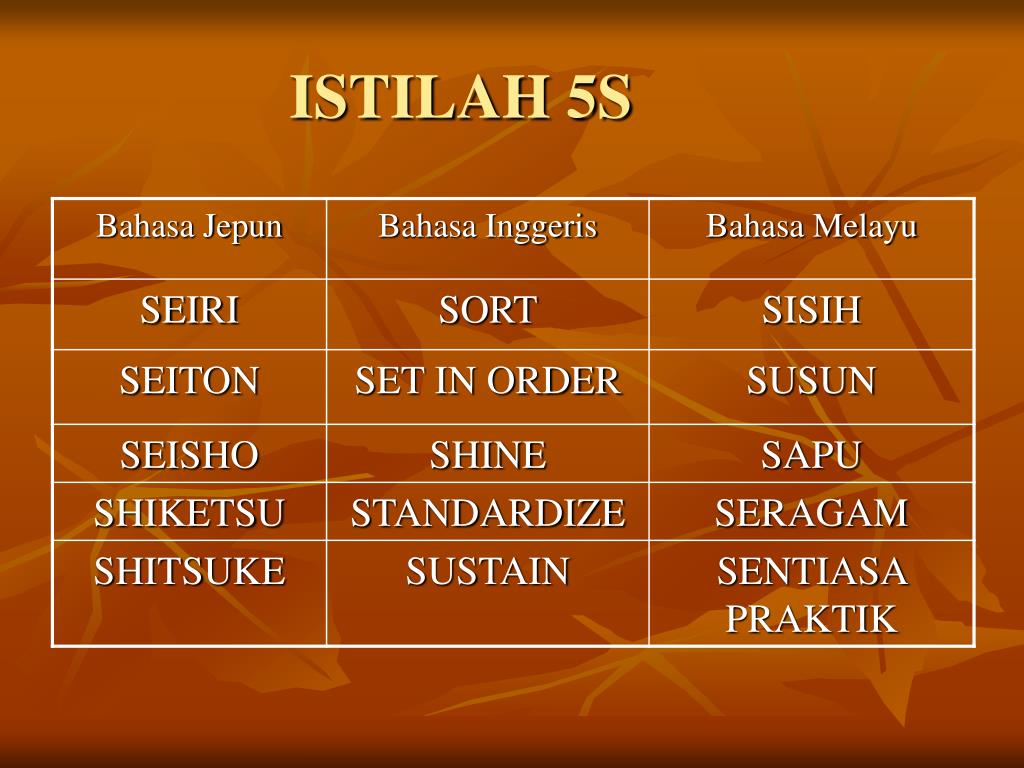 ISTILAH 5S

| Bahasa Jepun | Bahasa Inggeris | Bahasa Melayu |
|---|---|---|
| SEIRI | SORT | SISIH |
| SEITON | SET IN ORDER | SUSUN |
| SEISHO | SHINE | SAPU |
| SHIKETSU | STANDARDIZE | SERAGAM |
| SHITSUKE | SUSTAIN | SENTIASA PRAKTIK |